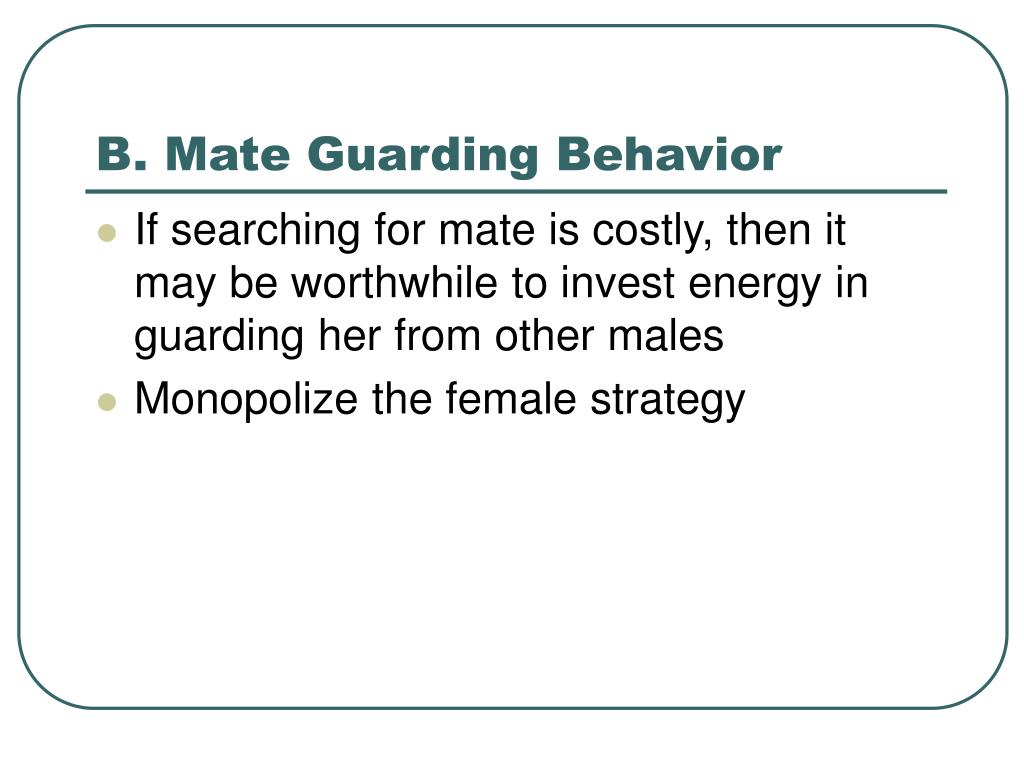 B. Mate Guarding Behavior

- If searching for mate is costly, then it may be worthwhile to invest energy in guarding her from other males
- Monopolize the female strategy